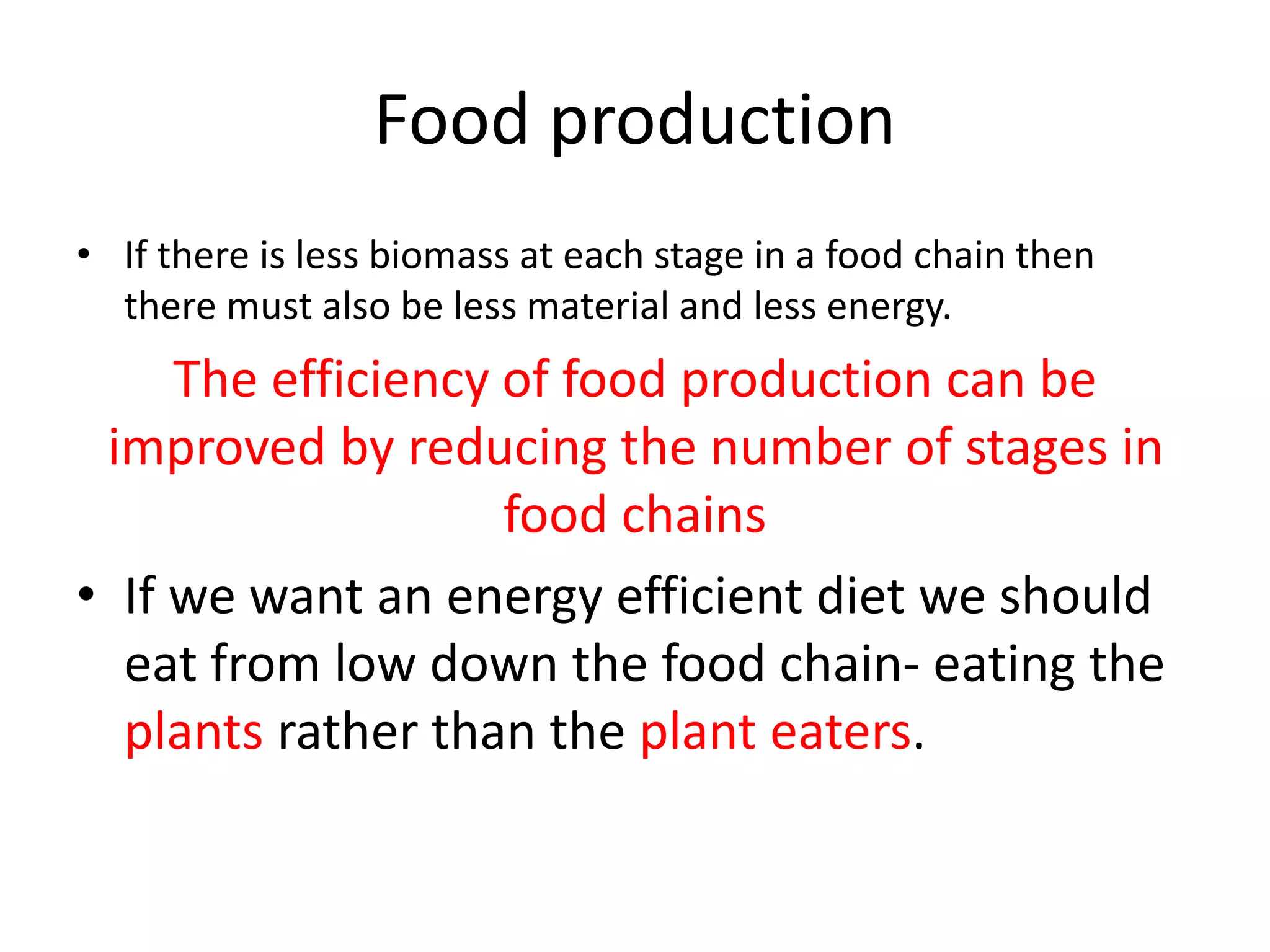 Food production

• If there is less biomass at each stage in a food chain then there must also be less material and less energy.

The efficiency of food production can be improved by reducing the number of stages in food chains

• If we want an energy efficient diet we should eat from low down the food chain- eating the plants rather than the plant eaters.